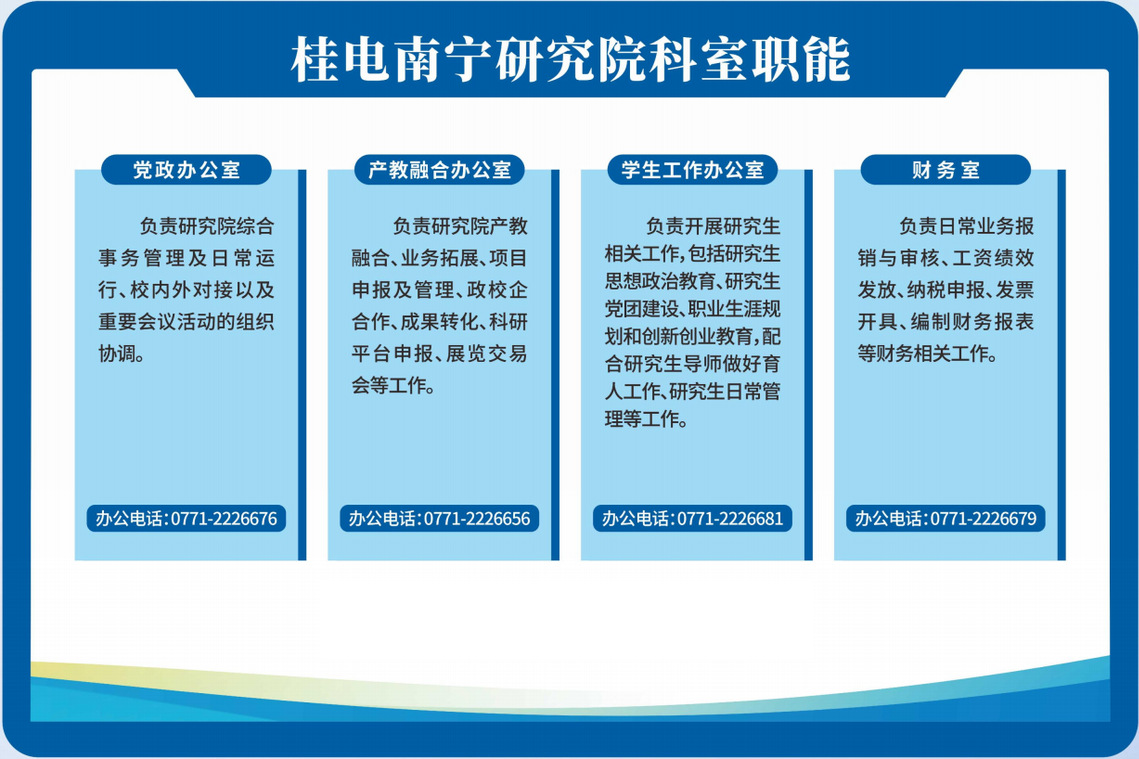 桂电南宁研究院科室职能

党政办公室

负责研究院综合事务管理及日常运行、校内外对接以及重要会议活动的组织协调。

办公电话：0771-2226676

产教融合办公室

负责研究院产教融合、业务拓展、项目申报及管理、政校企合作、成果转化、科研平台申报、展览交易会等工作。

办公电话：0771-2226656

学生工作办公室

负责开展研究生相关工作，包括研究生思想政治教育、研究生党团建设、职业生涯规划和创新创业教育，配合研究生导师做好育人工作、研究生日常管理等工作。

办公电话：0771-2226681

财务室

负责日常业务报销与审核、工资绩效发放、纳税申报、发票开具、编制财务报表等财务相关工作。

办公电话：0771-2226679